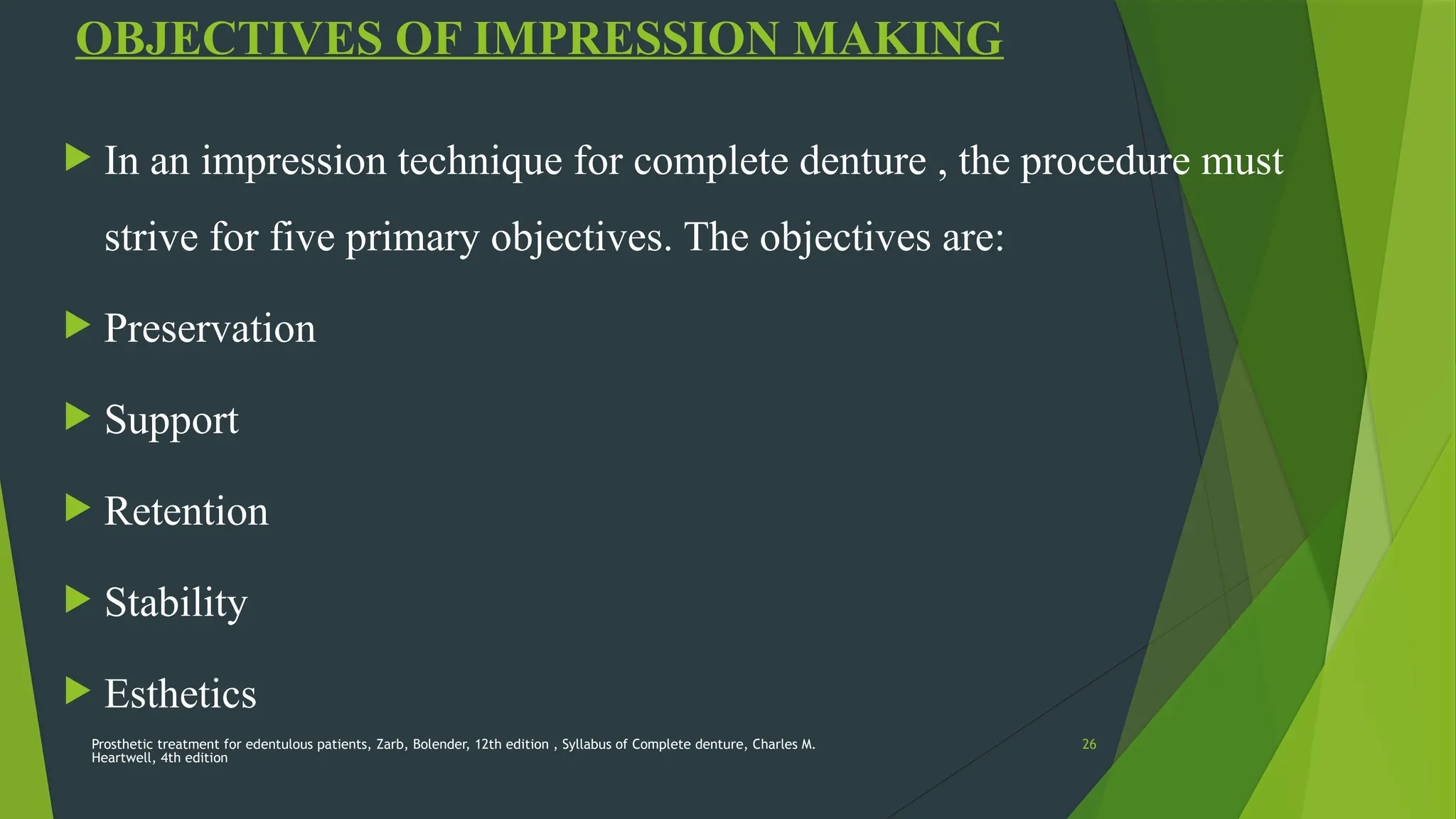 OBJECTIVES OF IMPRESSION MAKING

In an impression technique for complete denture , the procedure must strive for five primary objectives. The objectives are:

Preservation

Support

Retention

Stability

Esthetics

Prosthetic treatment for edentulous patients, Zarb, Bolender, 12th edition , Syllabus of Complete denture, Charles M. Heartwell, 4th edition

26